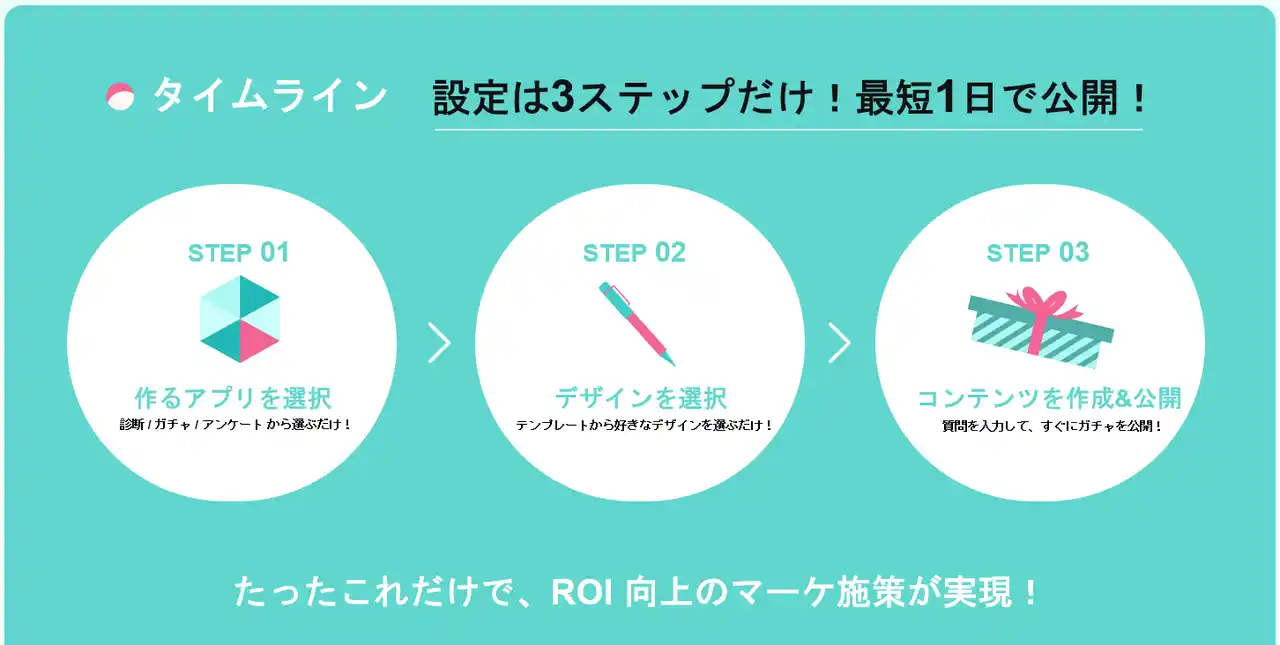 タイムライン　設定は3ステップだけ！最短1日で公開！

STEP 01
作るアプリを選択
診断 / ガチャ / アンケート から選ぶだけ！

STEP 02
デザインを選択
テンプレートから好きなデザインを選ぶだけ！

STEP 03
コンテンツを作成&公開
質問を入力して、すぐにガチャを公開！

たったこれだけで、ROI 向上のマーケ施策が実現！